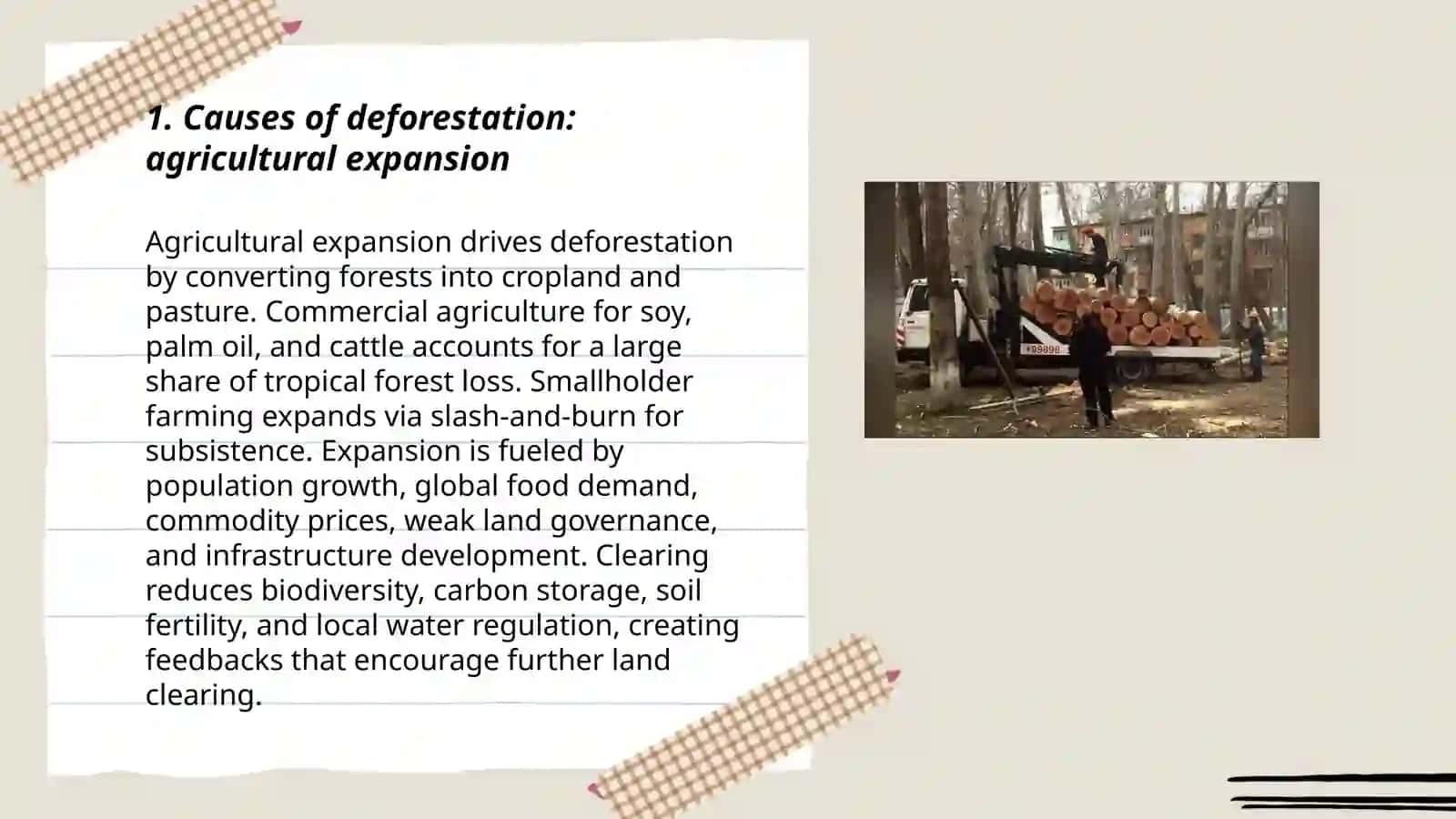 1. Causes of deforestation: agricultural expansion

Agricultural expansion drives deforestation by converting forests into cropland and pasture. Commercial agriculture for soy, palm oil, and cattle accounts for a large share of tropical forest loss. Smallholder farming expands via slash-and-burn for subsistence. Expansion is fueled by population growth, global food demand, commodity prices, weak land governance, and infrastructure development. Clearing reduces biodiversity, carbon storage, soil fertility, and local water regulation, creating feedbacks that encourage further land clearing.